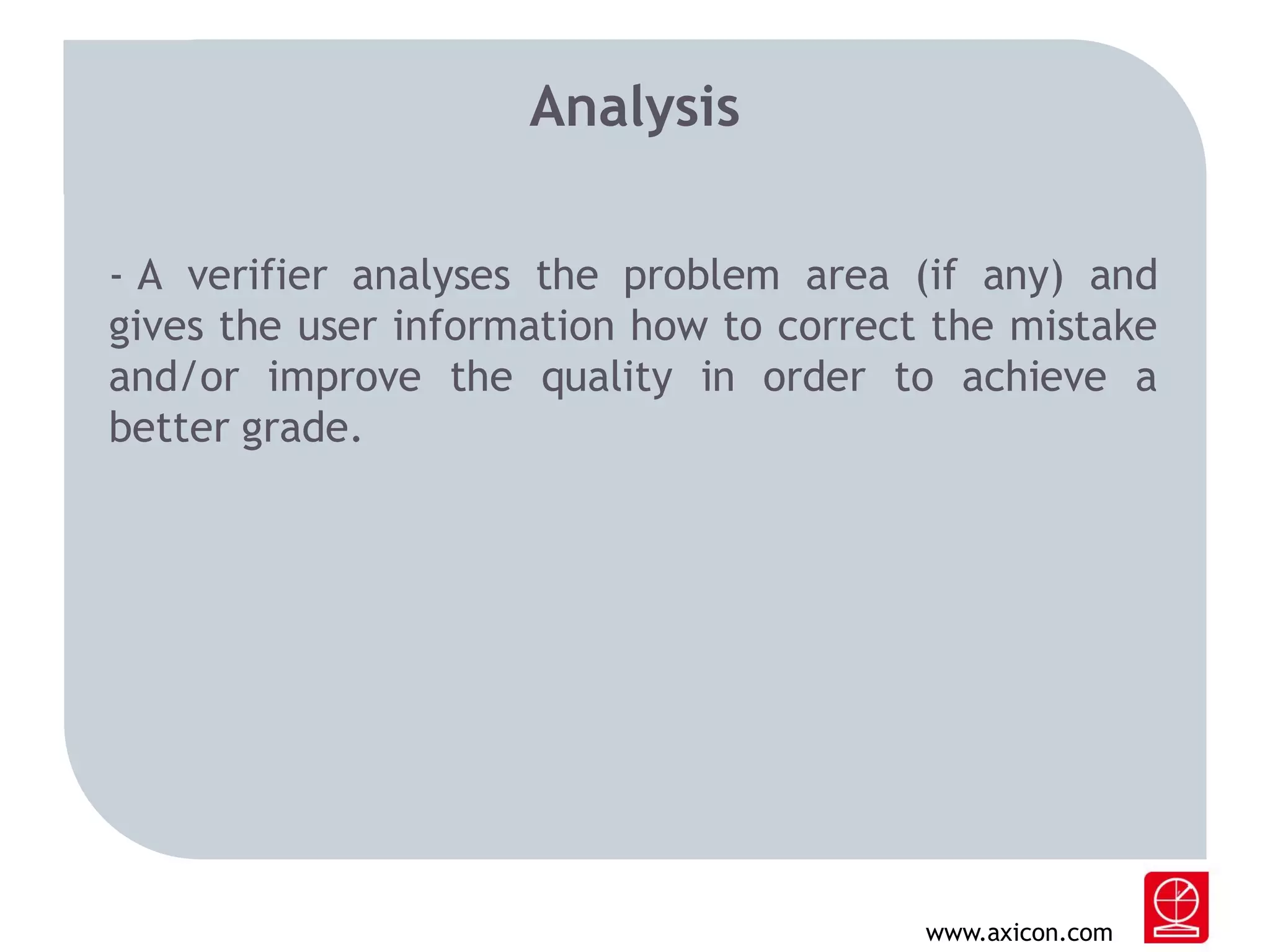 Analysis

- A verifier analyses the problem area (if any) and gives the user information how to correct the mistake and/or improve the quality in order to achieve a better grade.

www.axicon.com